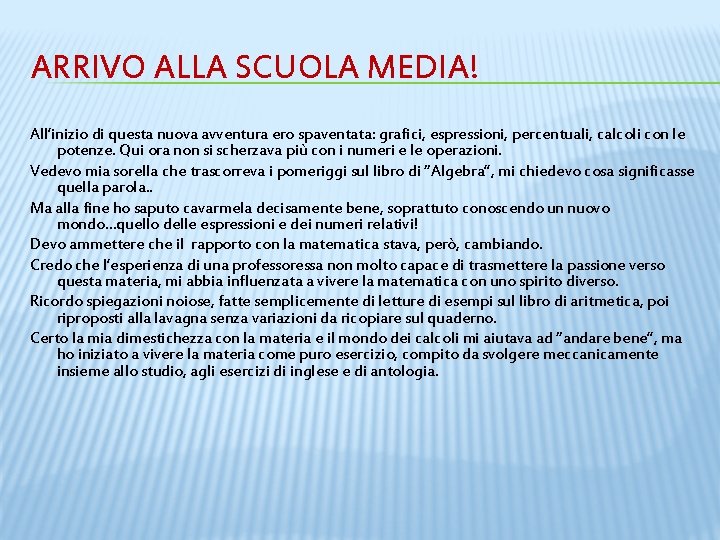 ARRIVO ALLA SCUOLA MEDIA!

All'inizio di questa nuova avventura ero spaventata: grafici, espressioni, percentuali, calcoli con le potenze. Qui ora non si scherzava più con i numeri e le operazioni.

Vedevo mia sorella che trascorreva i pomeriggi sul libro di "Algebra", mi chiedevo cosa significasse quella parola..

Ma alla fine ho saputo cavarmela decisamente bene, soprattuto conoscendo un nuovo mondo…quello delle espressioni e dei numeri relativi!

Devo ammettere che il rapporto con la matematica stava, però, cambiando.

Credo che l'esperienza di una professoressa non molto capace di trasmettere la passione verso questa materia, mi abbia influenzata a vivere la matematica con uno spirito diverso.

Ricordo spiegazioni noiose, fatte semplicemente di letture di esempi sul libro di aritmetica, poi riproposti alla lavagna senza variazioni da ricopiare sul quaderno.

Certo la mia dimestichezza con la materia e il mondo dei calcoli mi aiutava ad "andare bene", ma ho iniziato a vivere la materia come puro esercizio, compito da svolgere meccanicamente insieme allo studio, agli esercizi di inglese e di antologia.